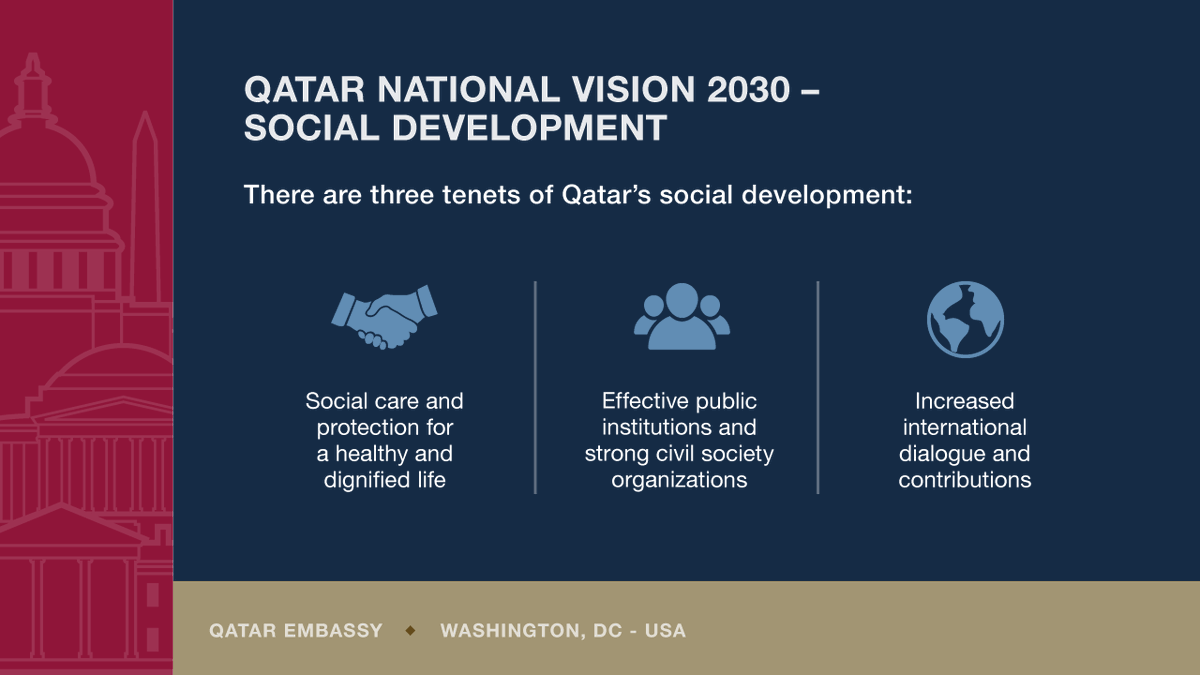 QATAR NATIONAL VISION 2030 – SOCIAL DEVELOPMENT

There are three tenets of Qatar's social development:

Social care and protection for a healthy and dignified life

Effective public institutions and strong civil society organizations

Increased international dialogue and contributions

QATAR EMBASSY ◆ WASHINGTON, DC - USA